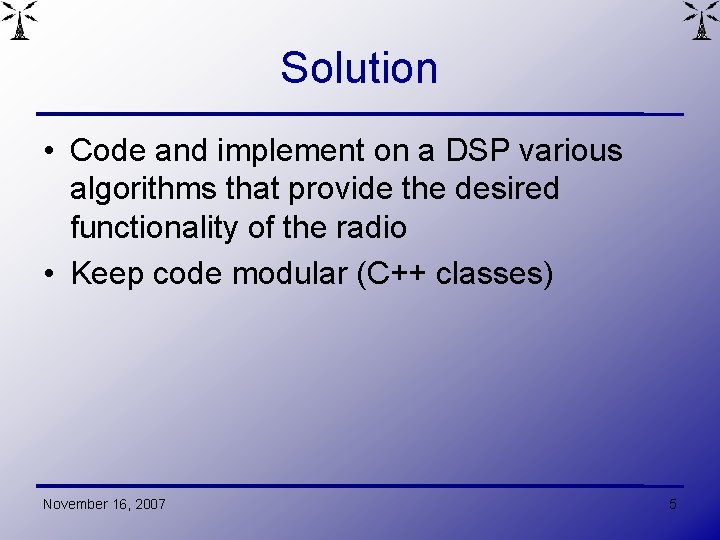 Solution

• Code and implement on a DSP various algorithms that provide the desired functionality of the radio

• Keep code modular (C++ classes)

November 16, 2007

5